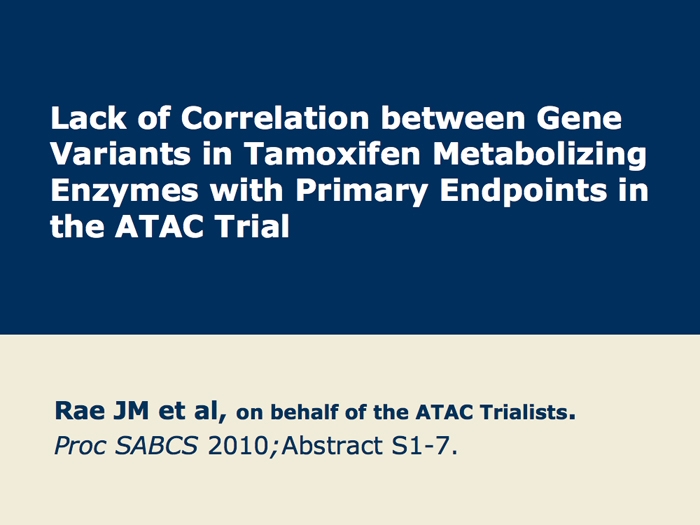 Lack of Correlation between Gene Variants in Tamoxifen Metabolizing Enzymes with Primary Endpoints in the ATAC Trial

Rae JM et al, on behalf of the ATAC Trialists.
Proc SABCS 2010;Abstract S1-7.